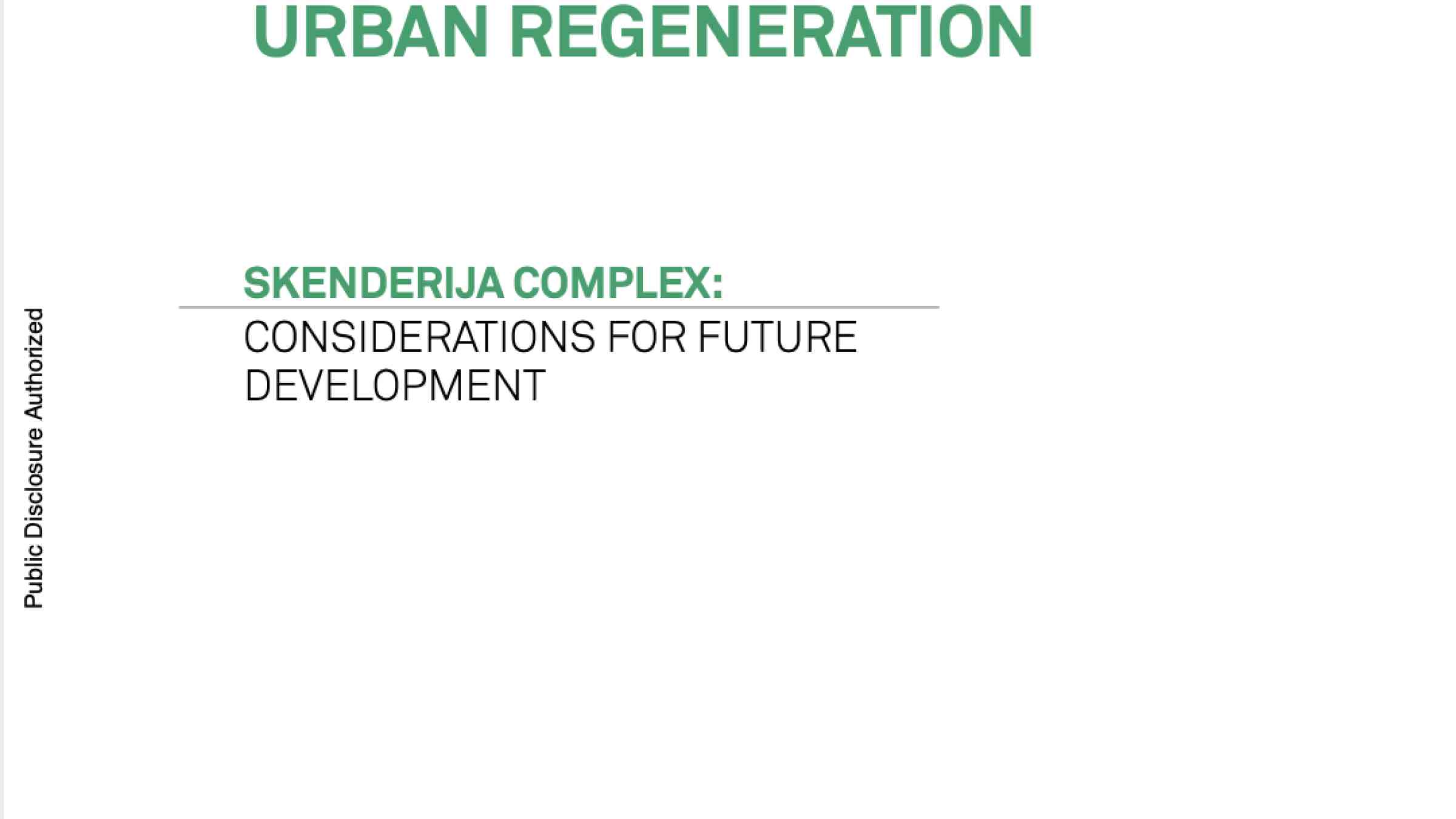 URBAN REGENERATION

SKENDERIJA COMPLEX:

CONSIDERATIONS FOR FUTURE DEVELOPMENT

Public Disclosure Authorized